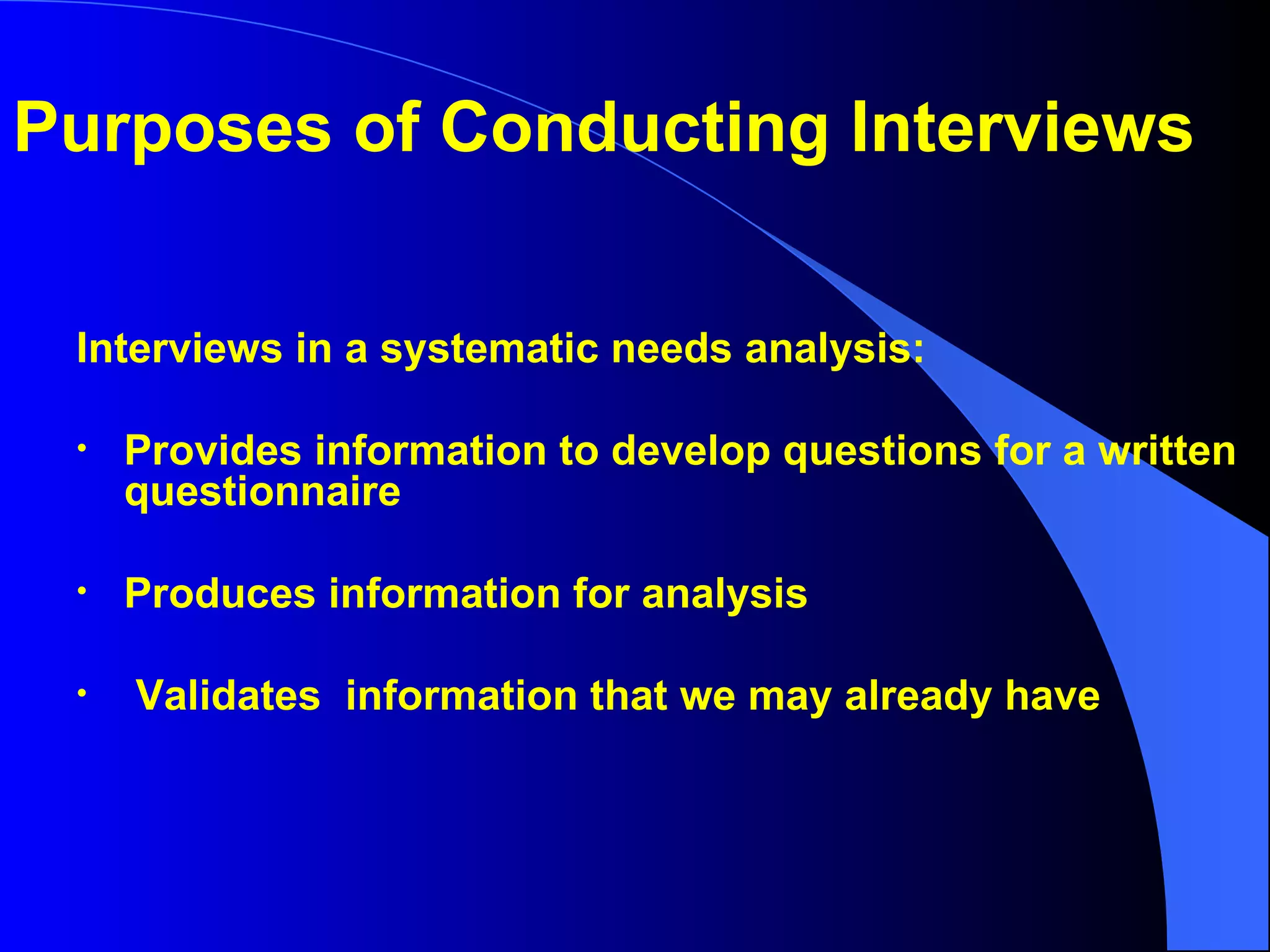 Purposes of Conducting Interviews

Interviews in a systematic needs analysis:

• Provides information to develop questions for a written questionnaire

• Produces information for analysis

• Validates information that we may already have